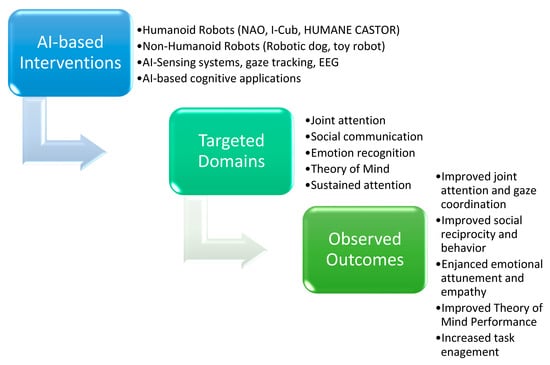 AI-based Interventions

•Humanoid Robots (NAO, I-Cub, HUMANE CASTOR)
•Non-Humanoid Robots (Robotic dog, toy robot)
•AI-Sensing systems, gaze tracking, EEG
•AI-based cognitive applications

Targeted Domains

•Joint attention
•Social communication
•Emotion recognition
•Theory of Mind
•Sustained attention

Observed Outcomes

•Improved joint attention and gaze coordination
•Improved social reciprocity and behavior
•Enjanced emotional attunement and empathy
•Improved Theory of Mind Performance
•Increased task enagement